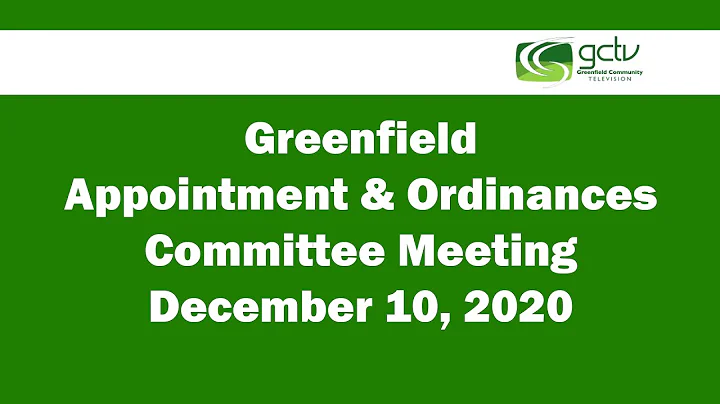 gctv
Greenfield Community
TELEVISION

Greenfield
Appointment & Ordinances
Committee Meeting
December 10, 2020